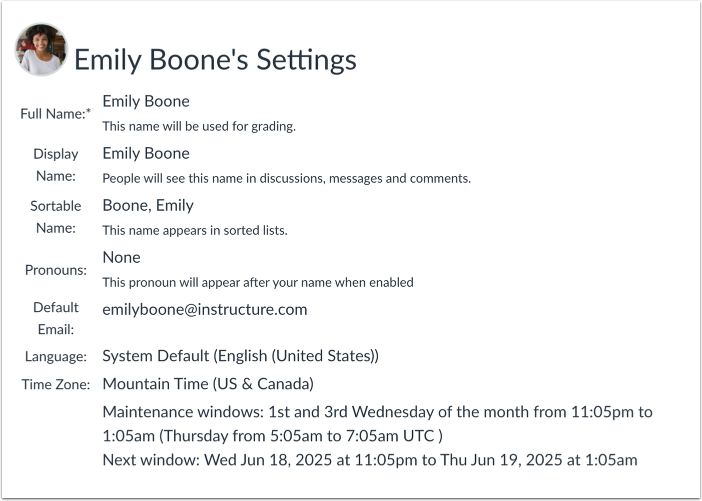 Emily Boone's Settings

Full Name:* Emily Boone
This name will be used for grading.

Display Name: Emily Boone
People will see this name in discussions, messages and comments.

Sortable Name: Boone, Emily
This name appears in sorted lists.

Pronouns: None
This pronoun will appear after your name when enabled

Default Email: emilyboone@instructure.com

Language: System Default (English (United States))

Time Zone: Mountain Time (US & Canada)

Maintenance windows: 1st and 3rd Wednesday of the month from 11:05pm to 1:05am (Thursday from 5:05am to 7:05am UTC )
Next window: Wed Jun 18, 2025 at 11:05pm to Thu Jun 19, 2025 at 1:05am